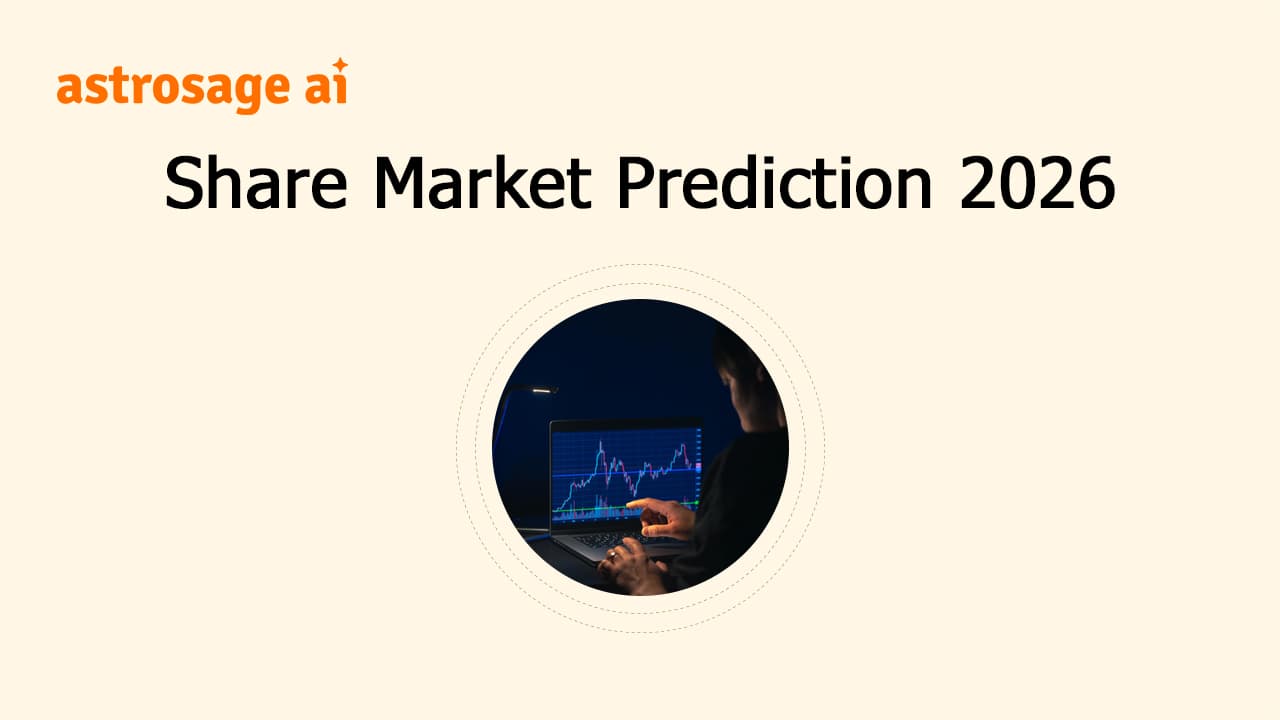 astrosage ai

Share Market Prediction 2026